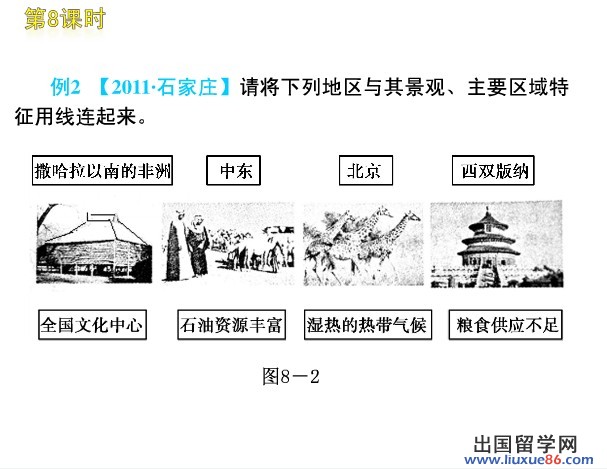 第8课时

例2 【2011·石家庄】请将下列地区与其景观、主要区域特征用线连起来。

撒哈拉以南的非洲　中东　北京　西双版纳

全国文化中心　石油资源丰富　湿热的热带气候　粮食供应不足

图8－2

出国留学网
www.liuxue86.com